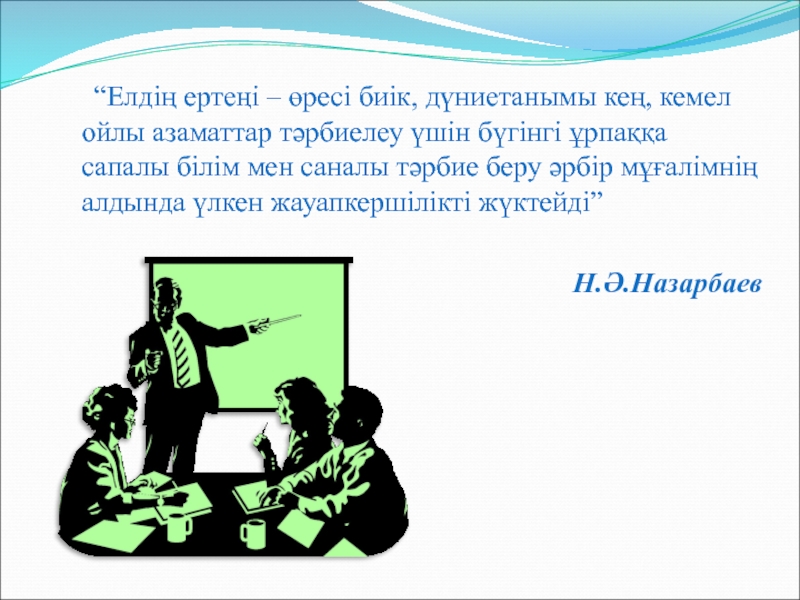 “Елдің ертеңі – өресі биік, дүниетанымы кең, кемел ойлы азаматтар тәрбиелеу үшін бүгінгі ұрпаққа сапалы білім мен саналы тәрбие беру әрбір мұғалімнің алдында үлкен жауапкершілікті жүктейді”

Н.Ә.Назарбаев